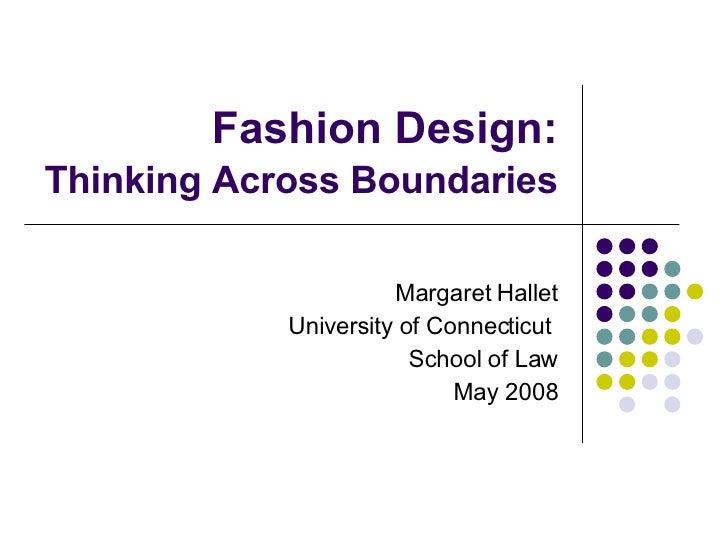 Fashion Design:
Thinking Across Boundaries

Margaret Hallet
University of Connecticut
School of Law
May 2008